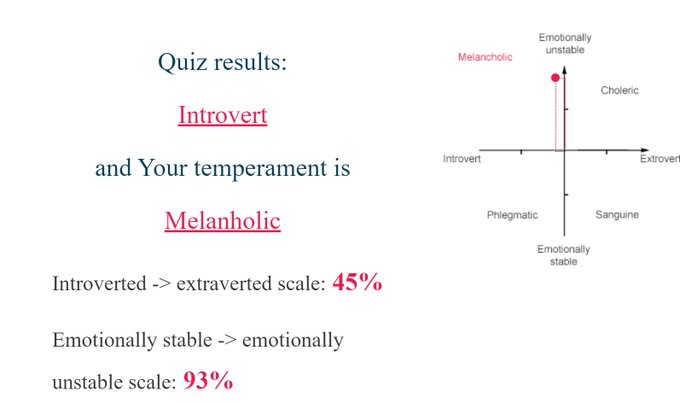 Quiz results:

Introvert

and Your temperament is

Melanholic

Introverted -> extraverted scale: 45%

Emotionally stable -> emotionally unstable scale: 93%

Emotionally unstable

Melancholic

Choleric

Introvert

Extrovert

Phlegmatic

Sanguine

Emotionally stable